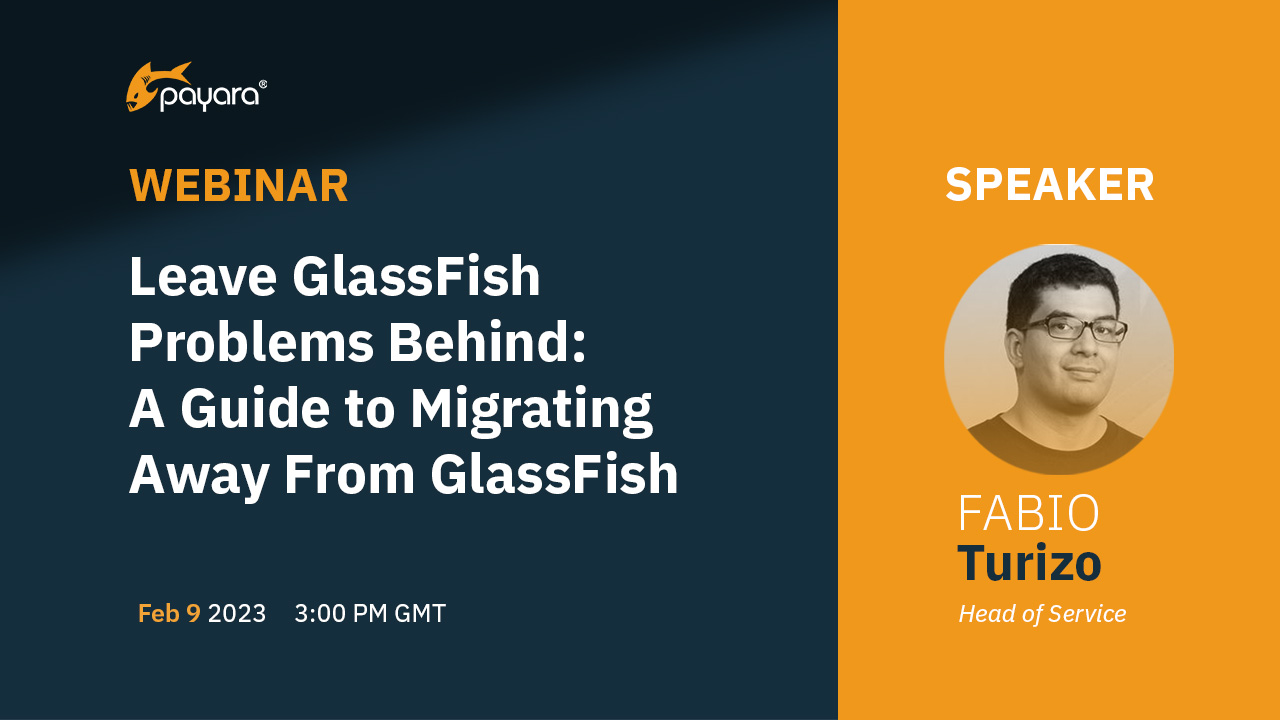 payara®

WEBINAR

Leave GlassFish Problems Behind: A Guide to Migrating Away From GlassFish

Feb 9 2023 3:00 PM GMT

SPEAKER

FABIO
Turizo
Head of Service